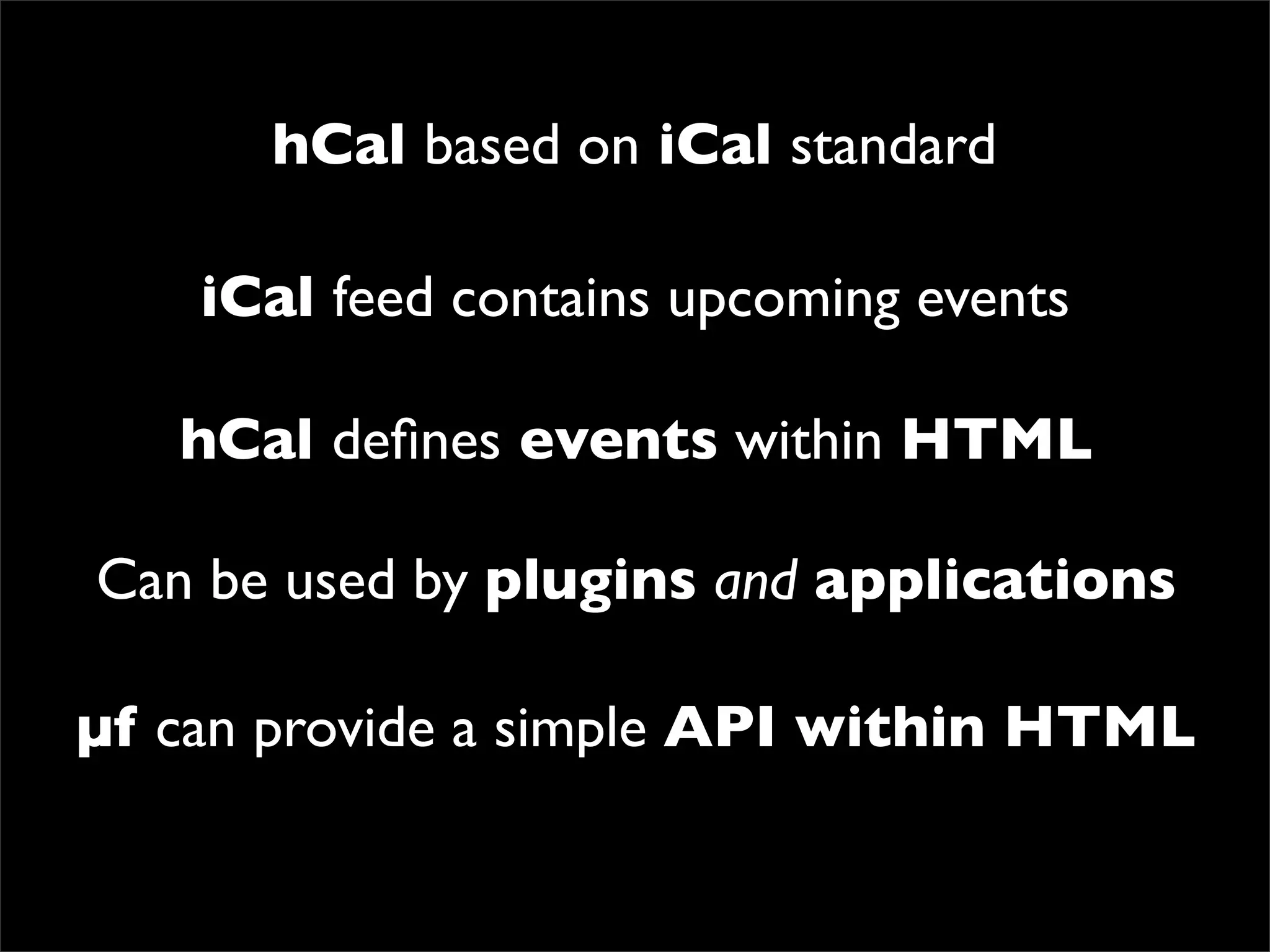 hCal based on iCal standard

iCal feed contains upcoming events

hCal defines events within HTML

Can be used by plugins and applications

µf can provide a simple API within HTML